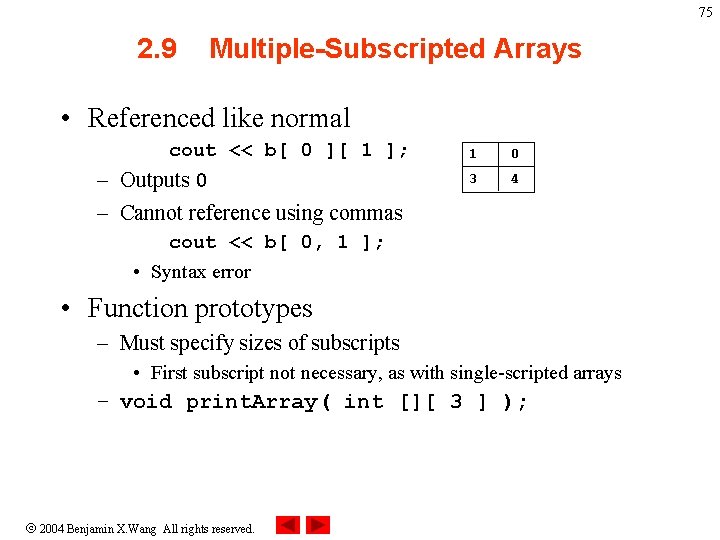 75

2.9 Multiple-Subscripted Arrays

• Referenced like normal

cout << b[ 0 ][ 1 ];

| 1 | 0 |
|---|---|
| 3 | 4 |

– Outputs 0

– Cannot reference using commas

cout << b[ 0, 1 ];

• Syntax error

• Function prototypes

– Must specify sizes of subscripts

• First subscript not necessary, as with single-scripted arrays

– void printArray( int [][ 3 ] );

© 2004 Benjamin X.Wang All rights reserved.